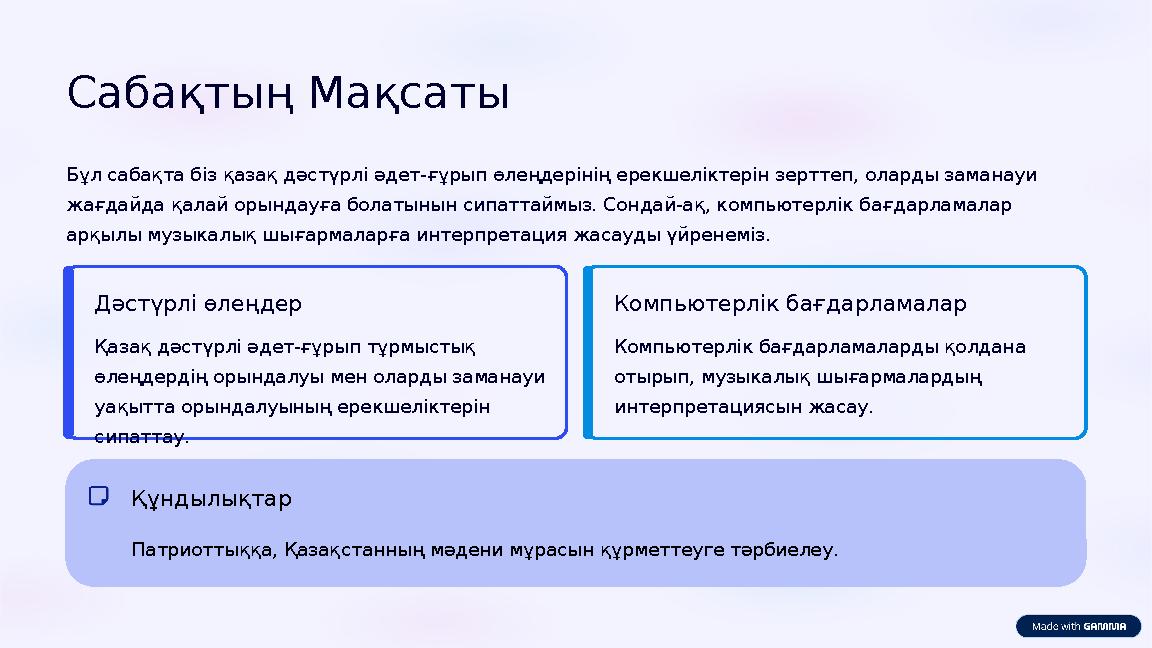 Сабақтың Мақсаты

Бұл сабақта біз қазақ дәстүрлі әдет-ғұрып өлеңдерінің ерекшеліктерін зерттеп, оларды заманауи жағдайда қалай орындауға болатынын сипаттаймыз. Сондай-ақ, компьютерлік бағдарламалар арқылы музыкалық шығармаларға интерпретация жасауды үйренеміз.

Дәстүрлі өлеңдер

Қазақ дәстүрлі әдет-ғұрып тұрмыстық өлеңдердің орындалуы мен оларды заманауи уақытта орындалуының ерекшеліктерін сипаттау.

Компьютерлік бағдарламалар

Компьютерлік бағдарламаларды қолдана отырып, музыкалық шығармалардың интерпретациясын жасау.

Құндылықтар

Патриоттыққа, Қазақстанның мәдени мұрасын құрметтеуге тәрбиелеу.

Made with GAMMA